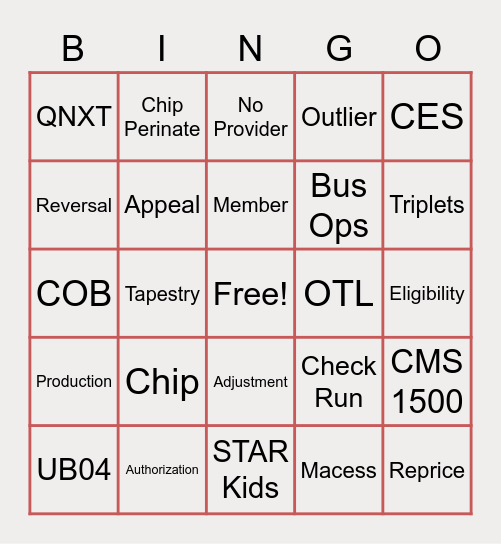 | B | I | N | G | O |
|---|---|---|---|---|
| QNXT | Chip Perinate | No Provider | Outlier | CES |
| Reversal | Appeal | Member | Bus Ops | Triplets |
| COB | Tapestry | Free! | OTL | Eligibility |
| Production | Chip | Adjustment | Check Run | CMS 1500 |
| UB04 | Authorization | STAR Kids | Macess | Reprice |